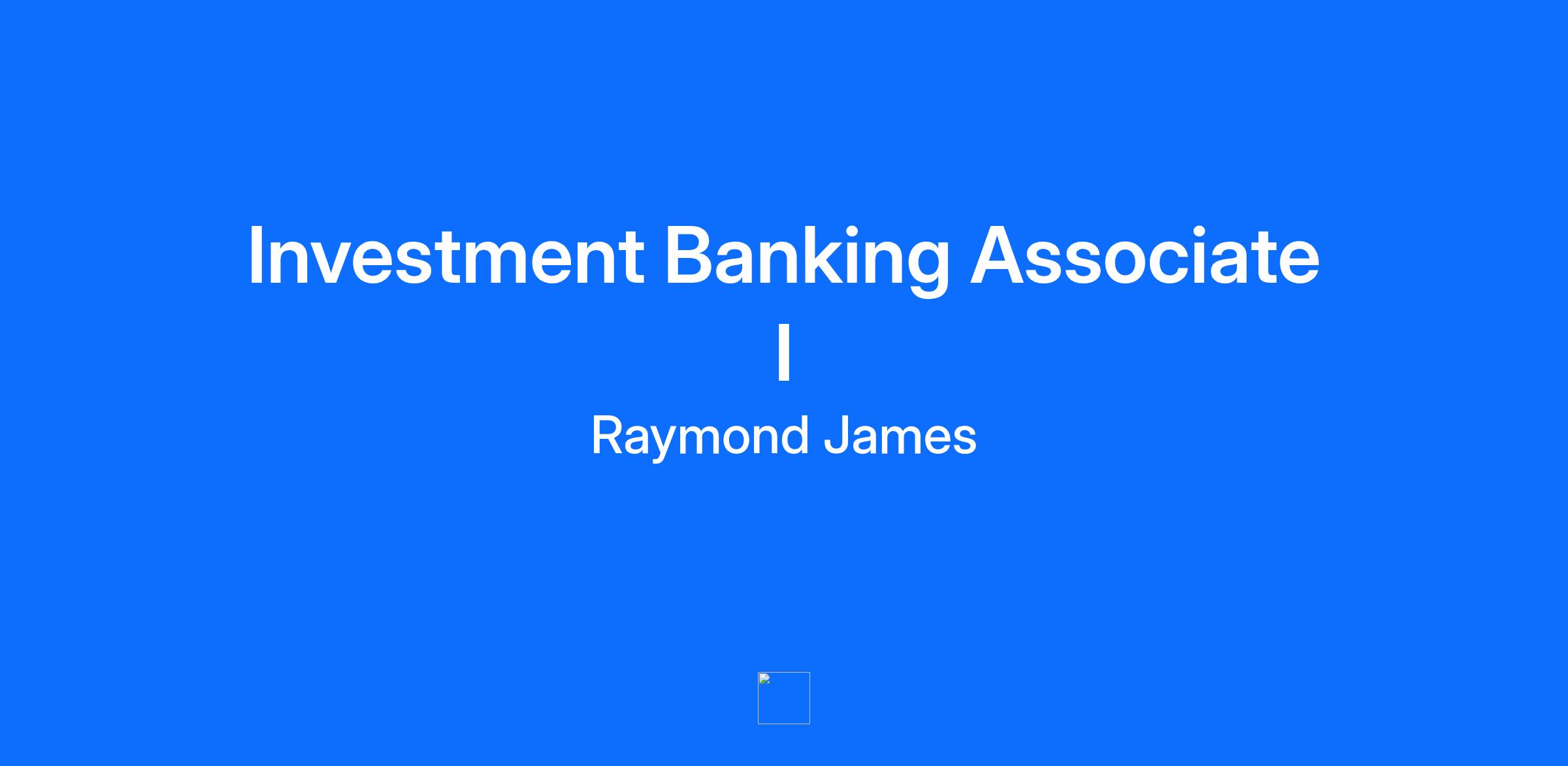 Investment Banking Associate I

Raymond James